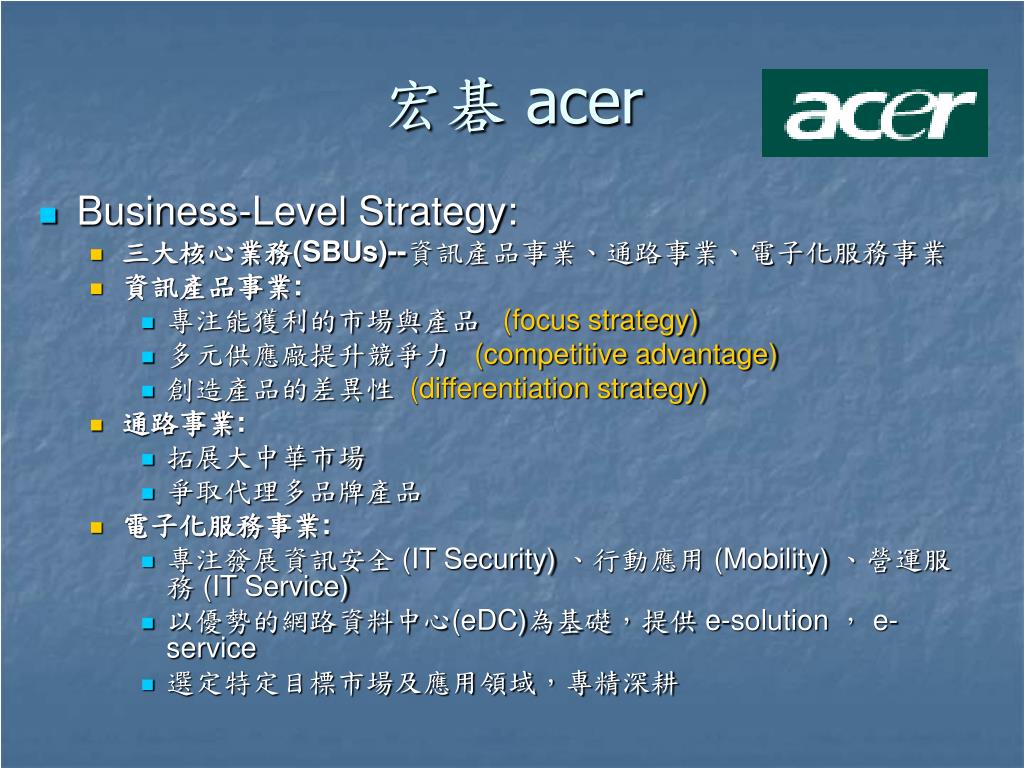 宏碁 acer

acer

Business-Level Strategy:

三大核心業務(SBUs)--資訊產品事業、通路事業、電子化服務事業

資訊產品事業:

專注能獲利的市場與產品 (focus strategy)

多元供應廠提升競爭力 (competitive advantage)

創造產品的差異性 (differentiation strategy)

通路事業:

拓展大中華市場

爭取代理多品牌產品

電子化服務事業:

專注發展資訊安全 (IT Security) 、行動應用 (Mobility) 、營運服務 (IT Service)

以優勢的網路資料中心(eDC)為基礎,提供 e-solution , e-service

選定特定目標市場及應用領域,專精深耕